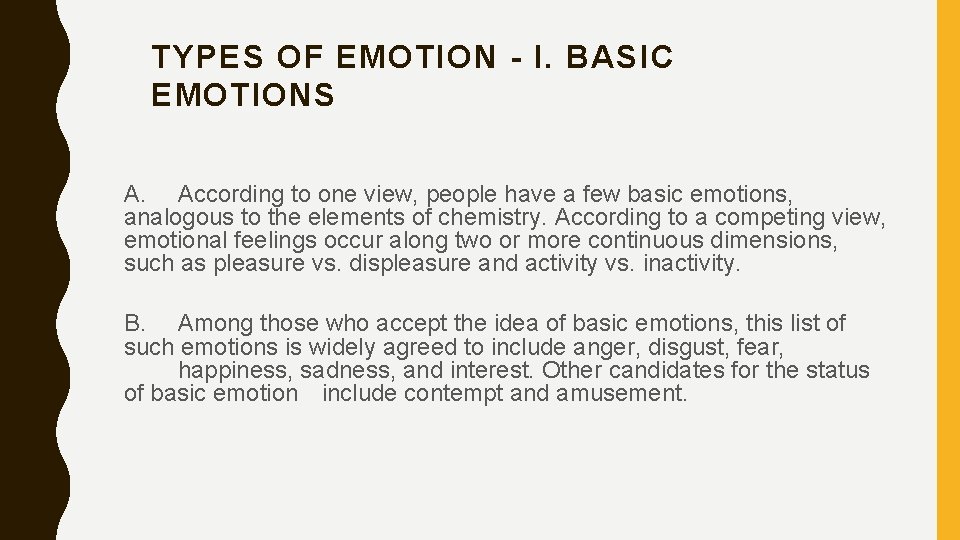 TYPES OF EMOTION - I. BASIC EMOTIONS

A. According to one view, people have a few basic emotions, analogous to the elements of chemistry. According to a competing view, emotional feelings occur along two or more continuous dimensions, such as pleasure vs. displeasure and activity vs. inactivity.

B. Among those who accept the idea of basic emotions, this list of such emotions is widely agreed to include anger, disgust, fear, happiness, sadness, and interest. Other candidates for the status of basic emotion include contempt and amusement.